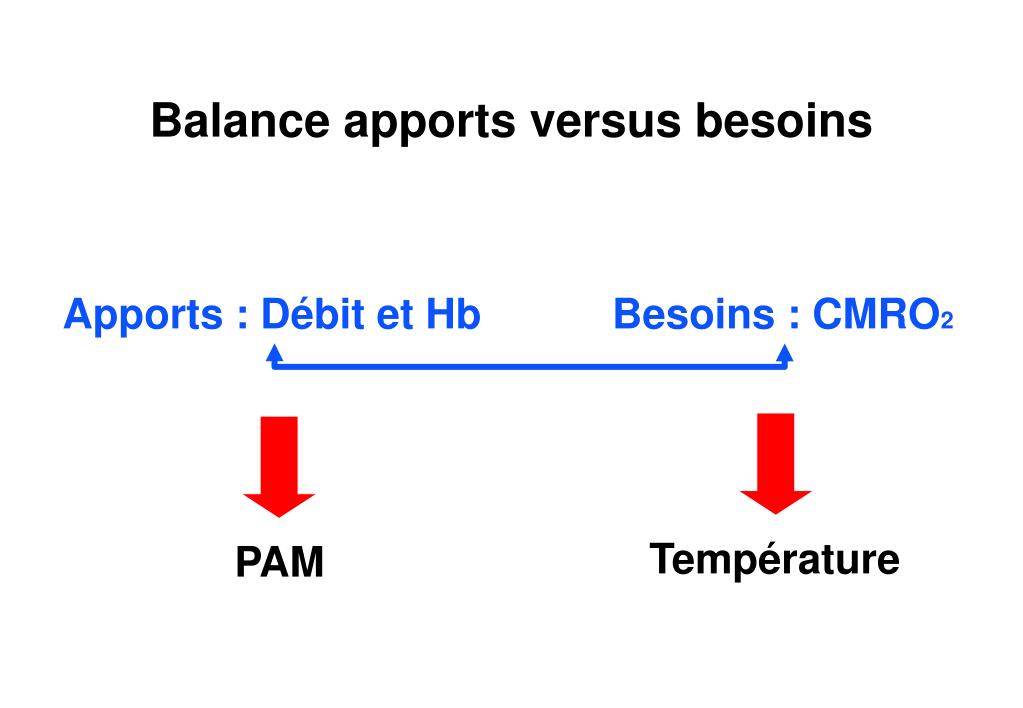 Balance apports versus besoins

Apports : Débit et Hb

Besoins : $CMRO_2$

PAM

Température